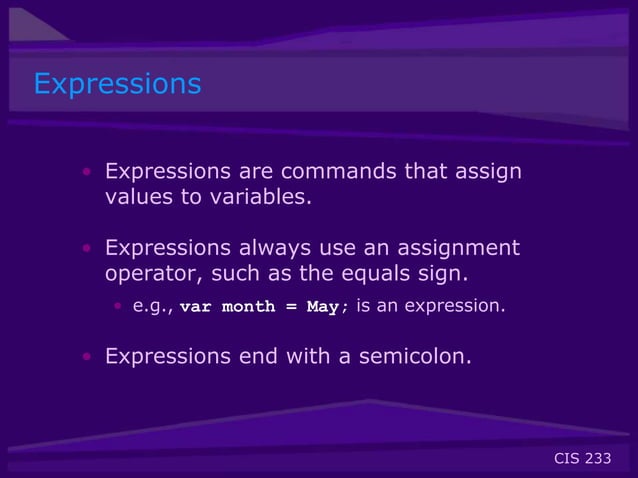 Expressions

• Expressions are commands that assign values to variables.

• Expressions always use an assignment operator, such as the equals sign.
  • e.g., var month = May; is an expression.

• Expressions end with a semicolon.

CIS 233